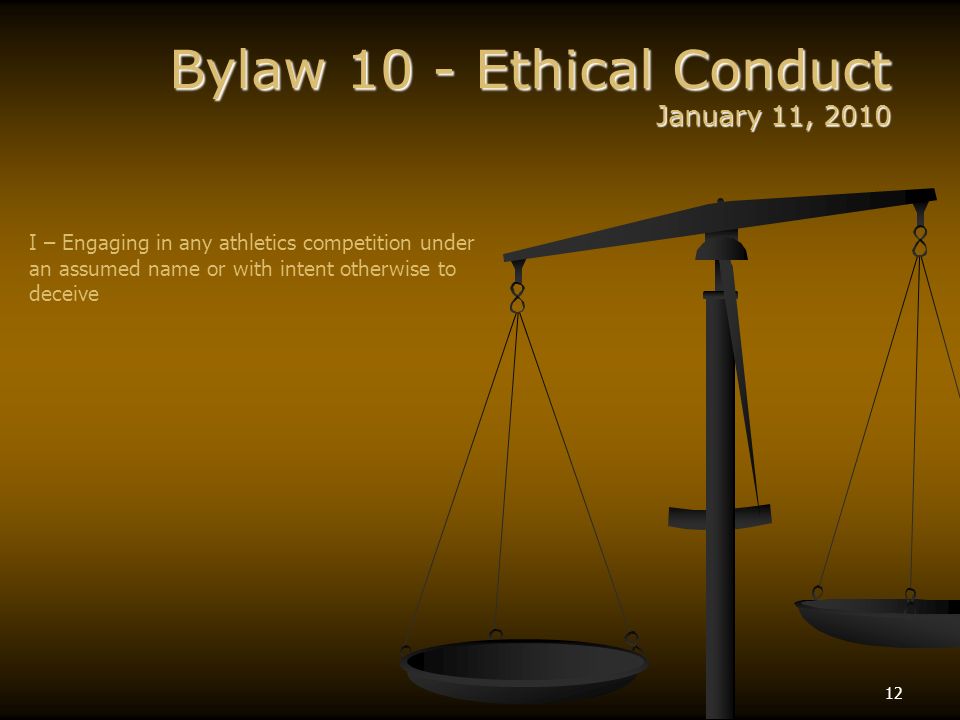 Bylaw 10 - Ethical Conduct
January 11, 2010

I – Engaging in any athletics competition under an assumed name or with intent otherwise to deceive

12